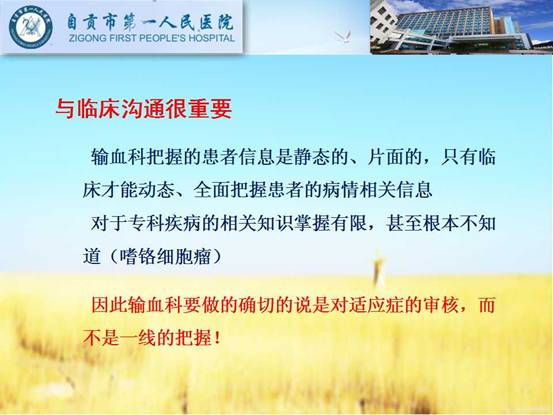 自贡市第一人民医院
ZIGONG FIRST PEOPLE'S HOSPITAL

与临床沟通很重要

输血科把握的患者信息是静态的、片面的，只有临床才能动态、全面把握患者的病情相关信息

对于专科疾病的相关知识掌握有限，甚至根本不知道（嗜铬细胞瘤）

因此输血科要做的确切的说是对适应症的审核，而不是一线的把握！